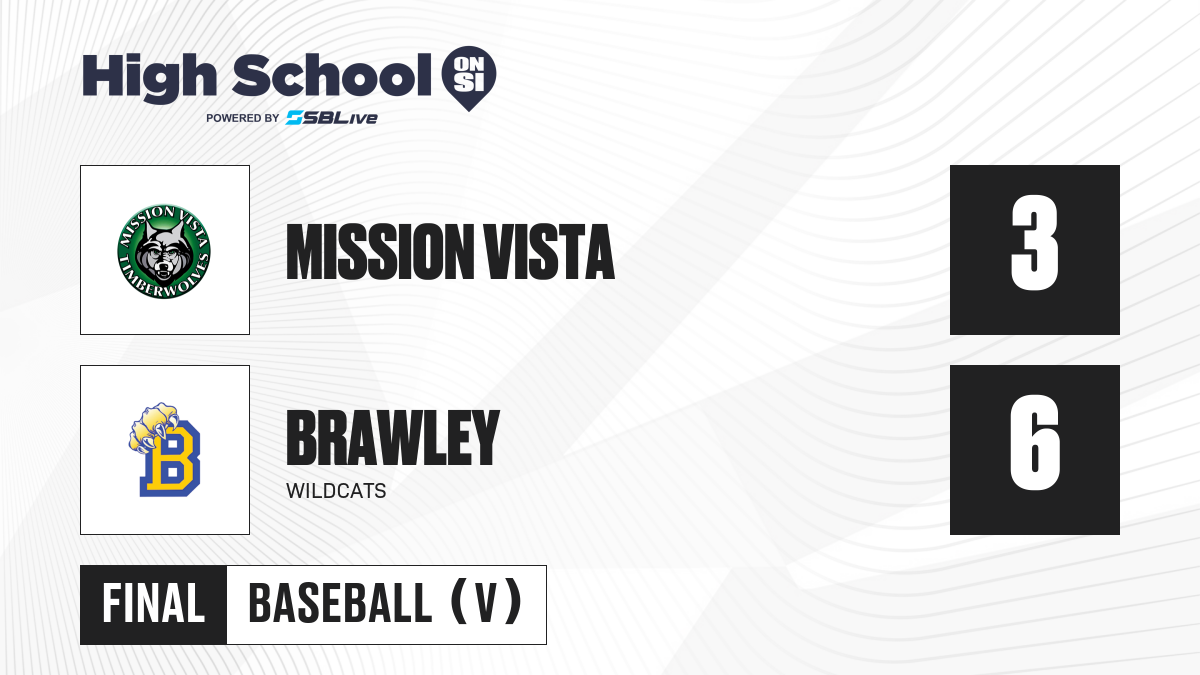 High School ON SI
POWERED BY SBLive

MISSION VISTA TIMBERWOLVES

MISSION VISTA

3

B

BRAWLEY

WILDCATS

6

FINAL

BASEBALL (V)